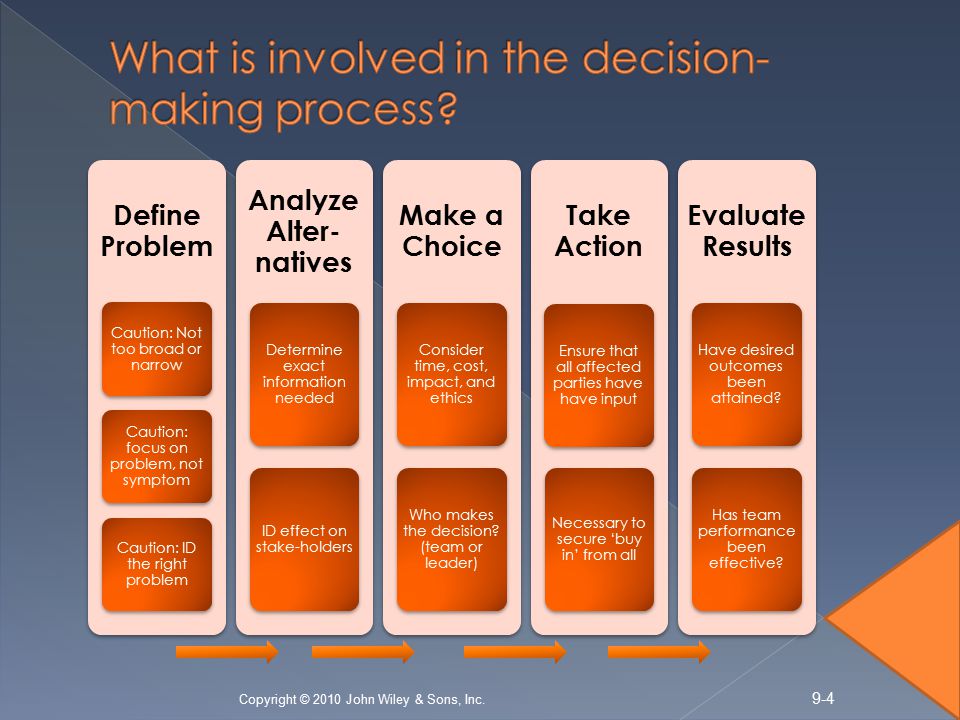 What is involved in the decision-making process?

Define Problem

Caution: Not too broad or narrow

Caution: focus on problem, not symptom

Caution: ID the right problem

Analyze Alter-natives

Determine exact information needed

ID effect on stake-holders

Make a Choice

Consider time, cost, impact, and ethics

Who makes the decision? (team or leader)

Take Action

Ensure that all affected parties have have input

Necessary to secure 'buy in' from all

Evaluate Results

Have desired outcomes been attained?

Has team performance been effective?

Copyright © 2010 John Wiley & Sons, Inc.

9-4